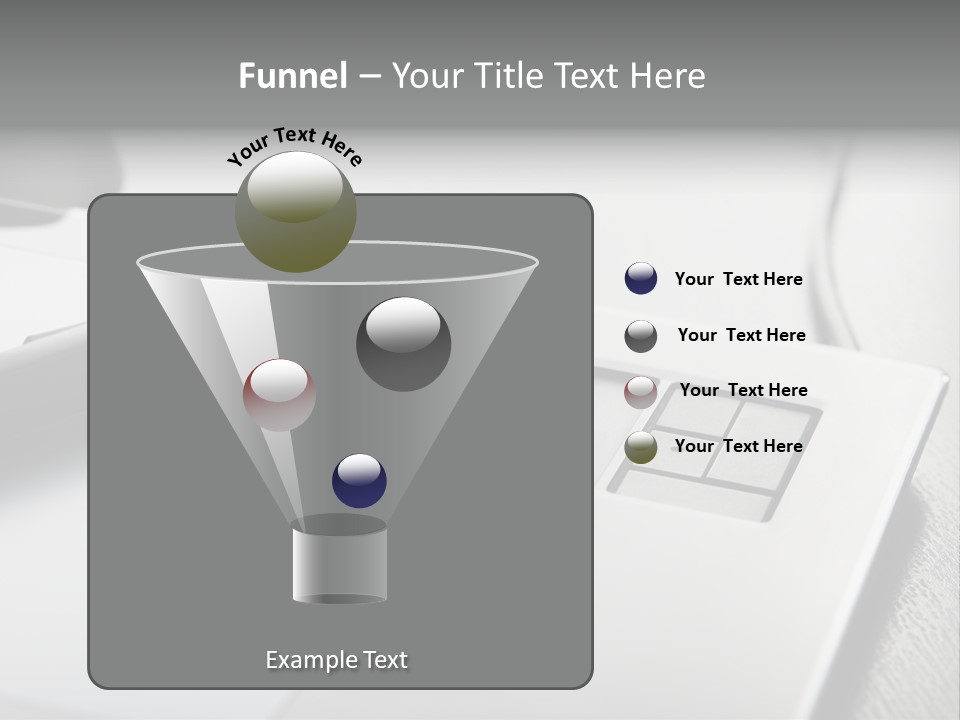 Funnel – Your Title Text Here

Your Text Here

Your Text Here

Your Text Here

Your Text Here

Your Text Here

Example Text